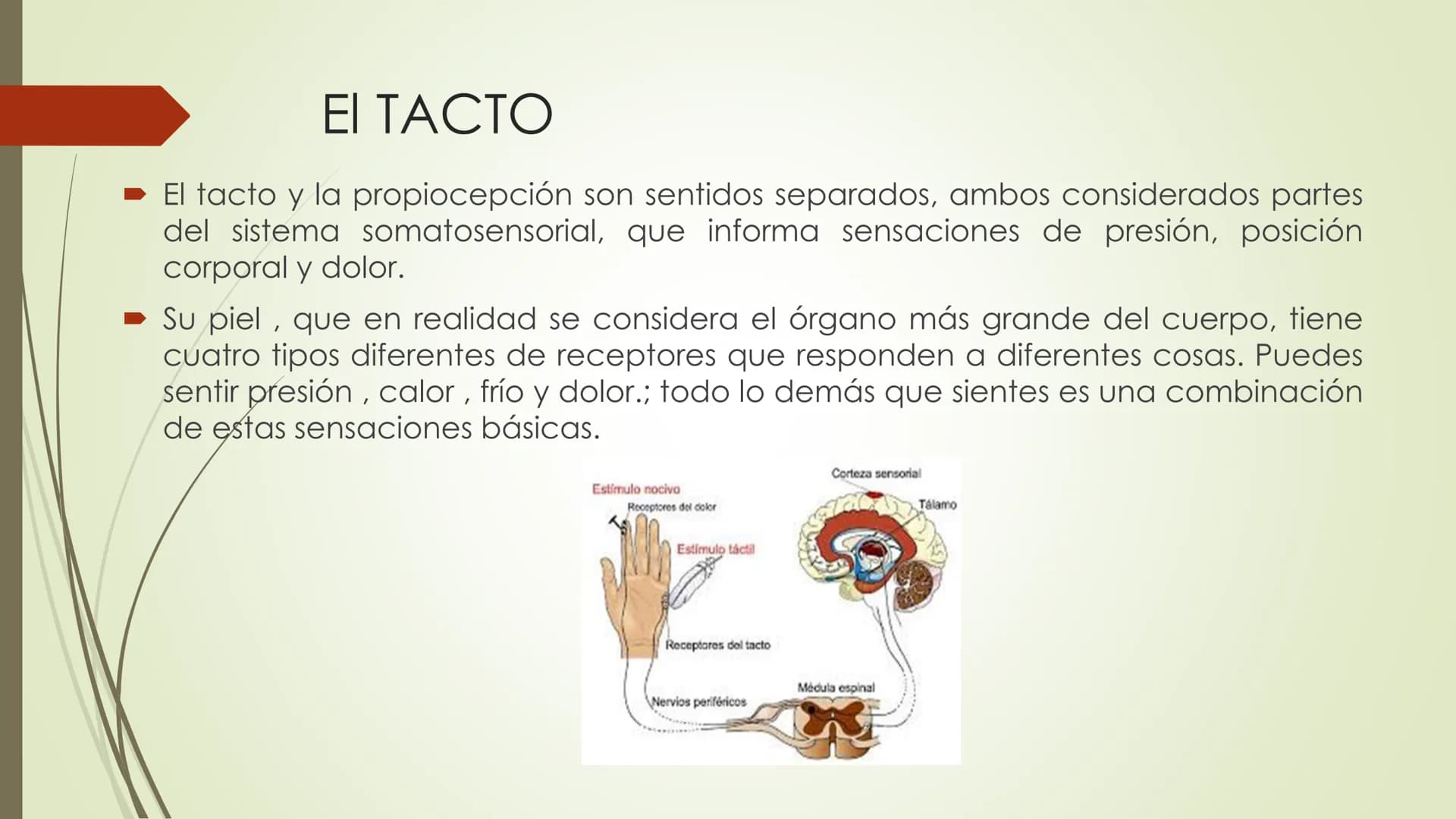 El TACTO

El tacto y la propiocepción son sentidos separados, ambos considerados partes del sistema somatosensorial, que informa sensaciones de presión, posición corporal y dolor.

Su piel , que en realidad se considera el órgano más grande del cuerpo, tiene cuatro tipos diferentes de receptores que responden a diferentes cosas. Puedes sentir presión , calor , frío y dolor.; todo lo demás que sientes es una combinación de estas sensaciones básicas.

Estímulo nocivo
Receptores del dolor
Estímulo táctil
Receptores del tacto
Nervios periféricos
Corteza sensorial
Tálamo
Médula espinal